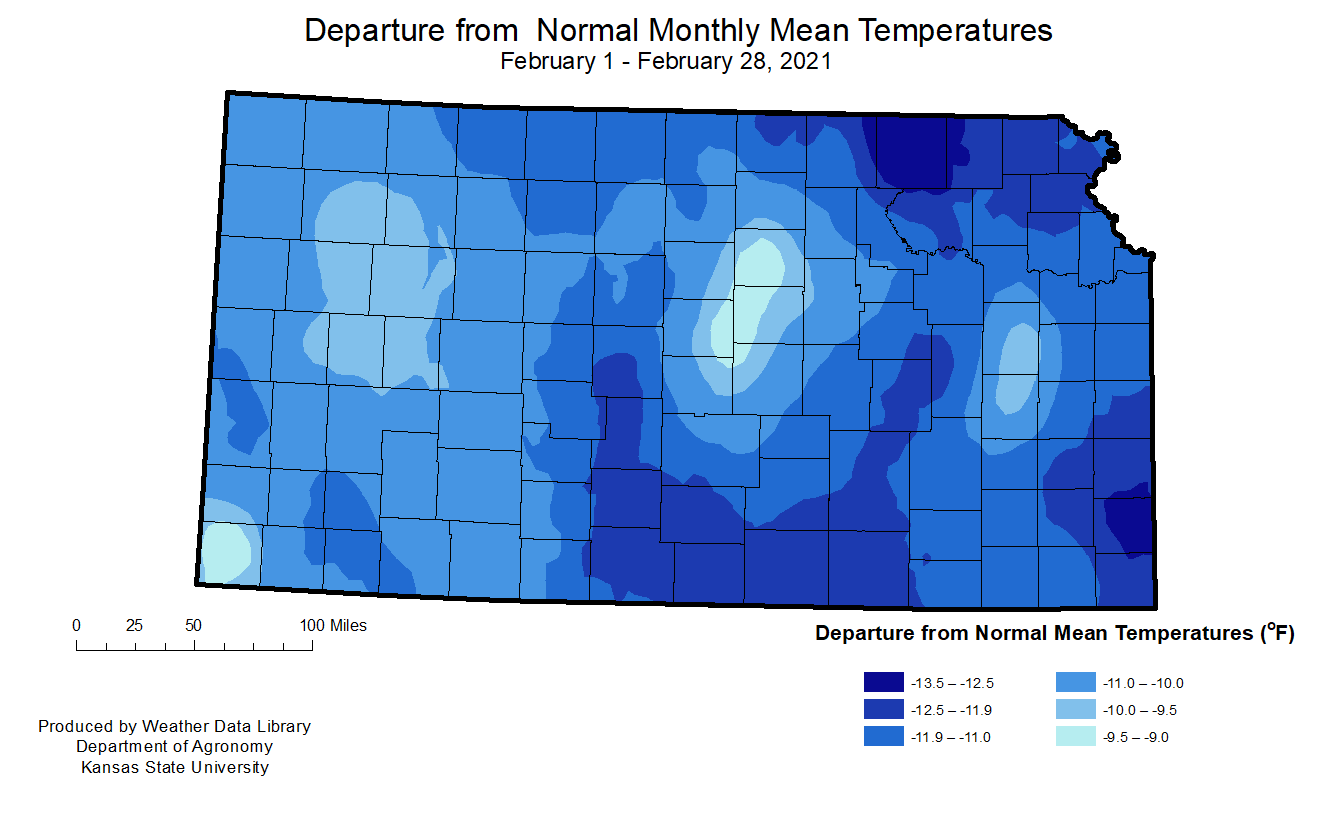 Departure from Normal Monthly Mean Temperatures
February 1 - February 28, 2021

0 25 50 100 Miles

Departure from Normal Mean Temperatures ($^{o}$F)

-13.5 – -12.5
-12.5 – -11.9
-11.9 – -11.0
-11.0 – -10.0
-10.0 – -9.5
-9.5 – -9.0

Produced by Weather Data Library
Department of Agronomy
Kansas State University